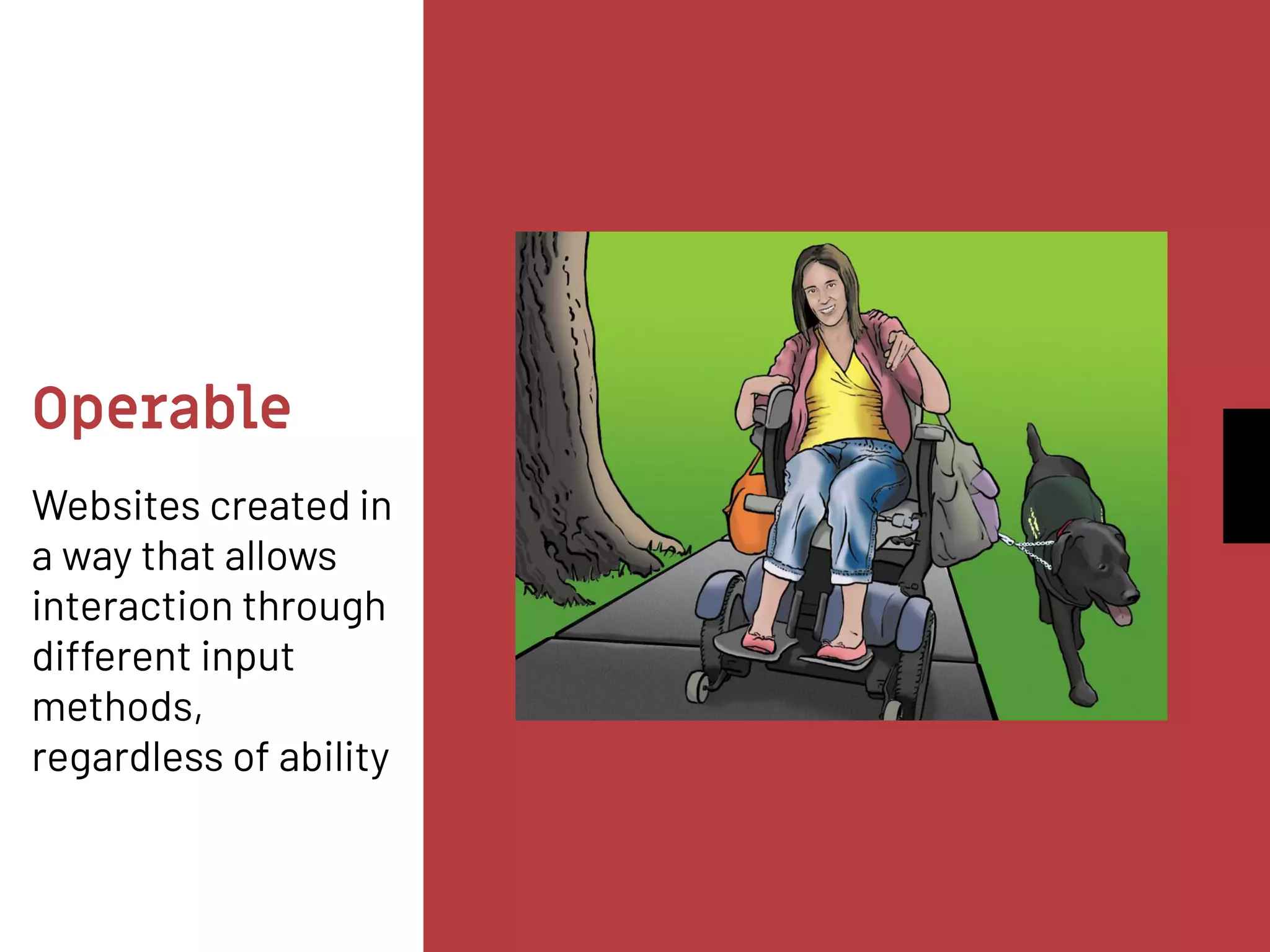 Operable

Websites created in a way that allows interaction through different input methods, regardless of ability